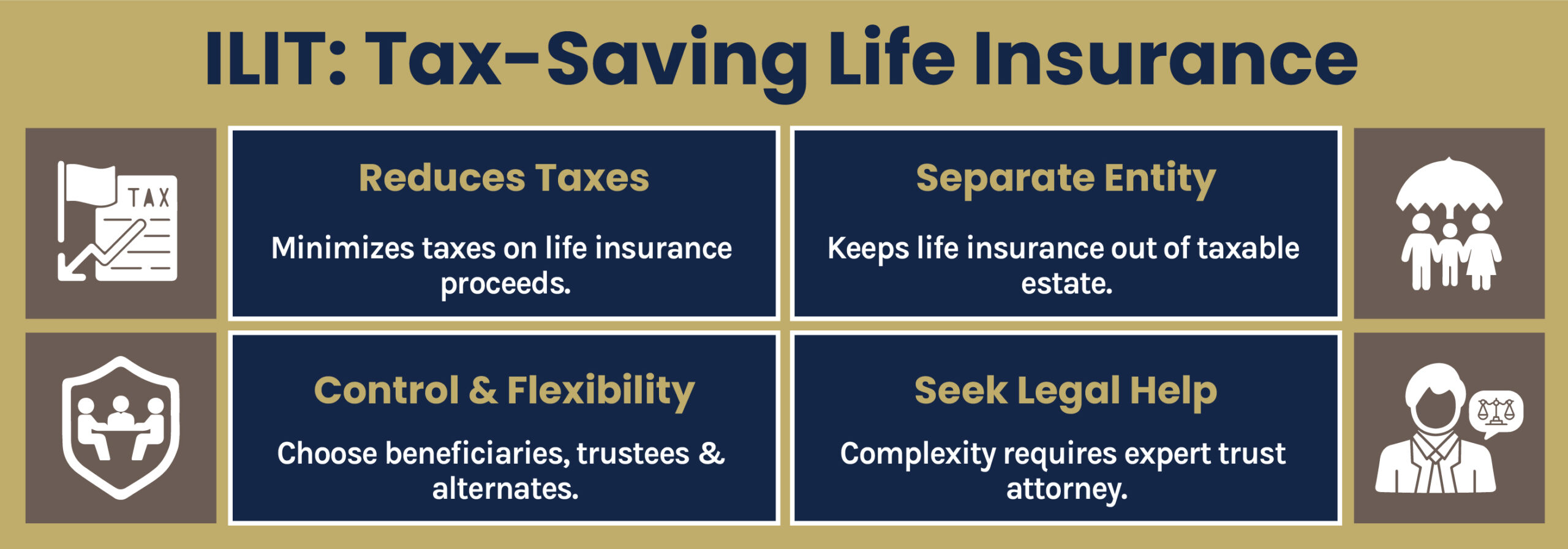 ILIT: Tax-Saving Life Insurance

TAX

Reduces Taxes

Minimizes taxes on life insurance proceeds.

Separate Entity

Keeps life insurance out of taxable estate.

Control & Flexibility

Choose beneficiaries, trustees & alternates.

Seek Legal Help

Complexity requires expert trust attorney.